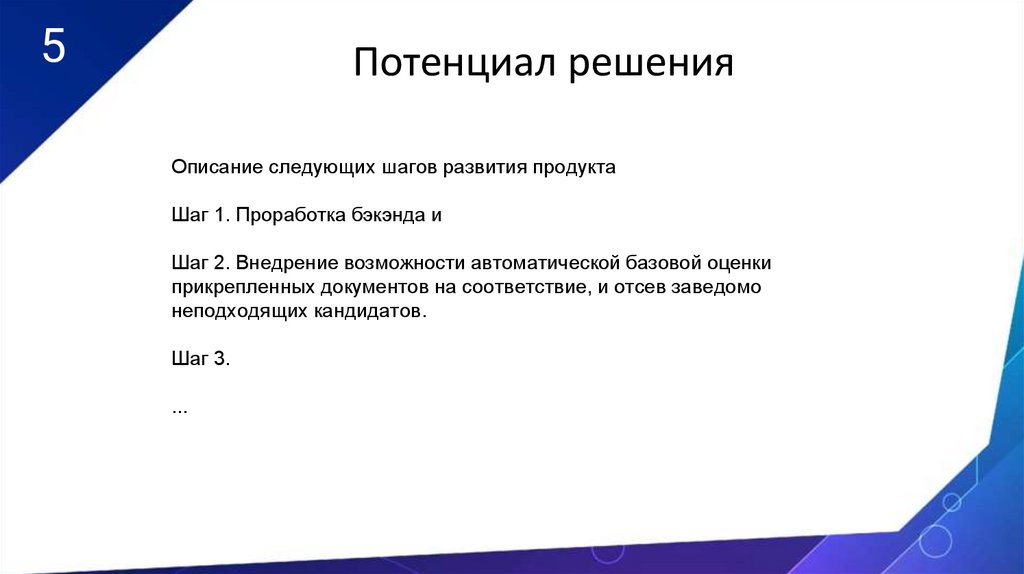 5

Потенциал решения

Описание следующих шагов развития продукта

Шаг 1. Проработка бэкэнда и

Шаг 2. Внедрение возможности автоматической базовой оценки прикрепленных документов на соответствие, и отсев заведомо неподходящих кандидатов.

Шаг 3.

...